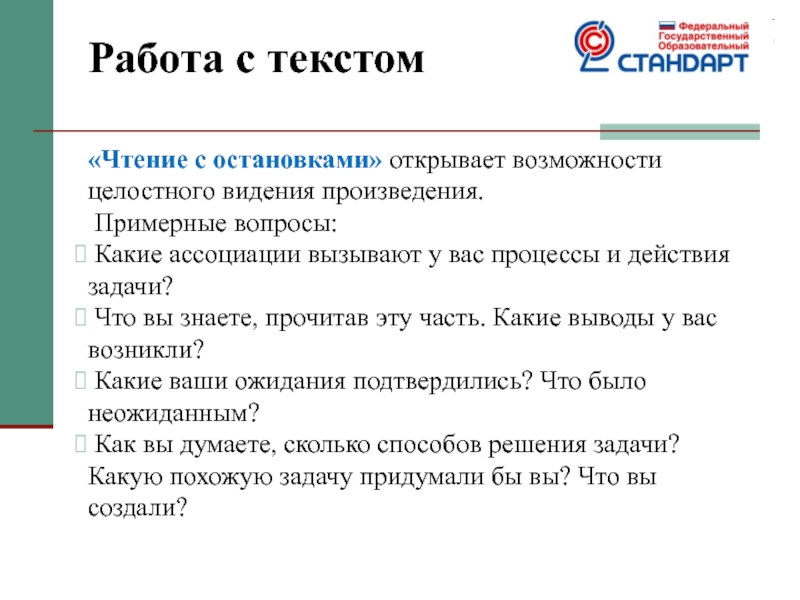 Работа с текстом

Федеральный Государственный Образовательный СТАНДАРТ

«Чтение с остановками» открывает возможности целостного видения произведения.

Примерные вопросы:

Какие ассоциации вызывают у вас процессы и действия задачи?

Что вы знаете, прочитав эту часть. Какие выводы у вас возникли?

Какие ваши ожидания подтвердились? Что было неожиданным?

Как вы думаете, сколько способов решения задачи? Какую похожую задачу придумали бы вы? Что вы создали?